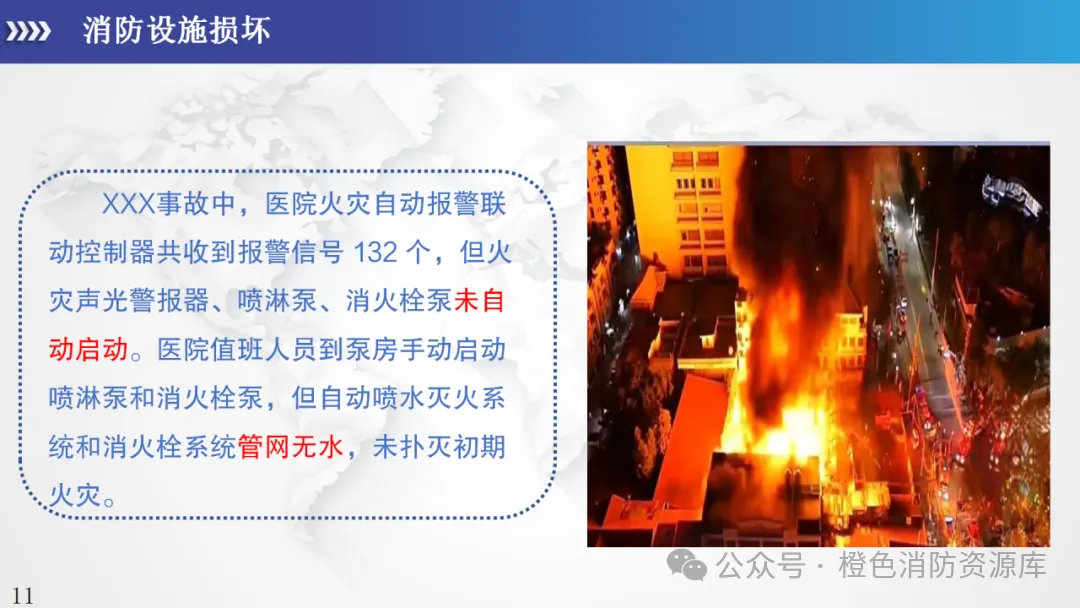 消防设施损坏

XXX事故中，医院火灾自动报警联动控制器共收到报警信号 132 个，但火灾声光警报器、喷淋泵、消火栓泵未自动启动。医院值班人员到泵房手动启动喷淋泵和消火栓泵，但自动喷水灭火系统和消火栓系统管网无水，未扑灭初期火灾。

公众号 · 橙色消防资源库

11